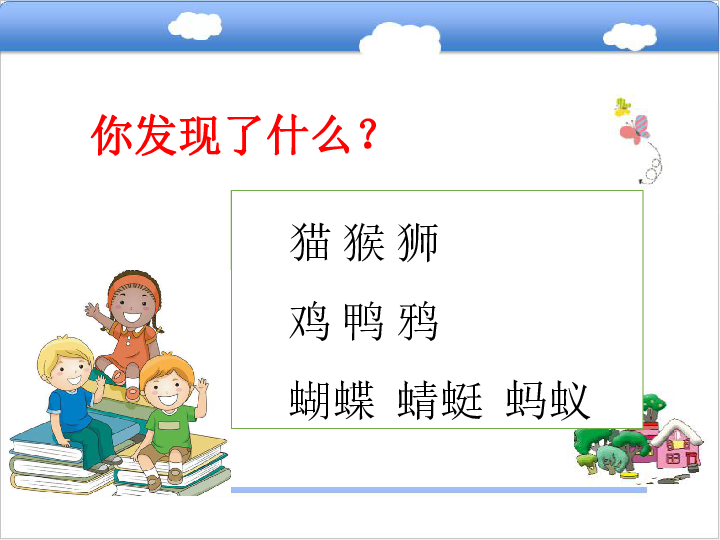 你发现了什么？

猫 猴 狮

鸡 鸭 鸦

蝴蝶 蜻蜓 蚂蚁